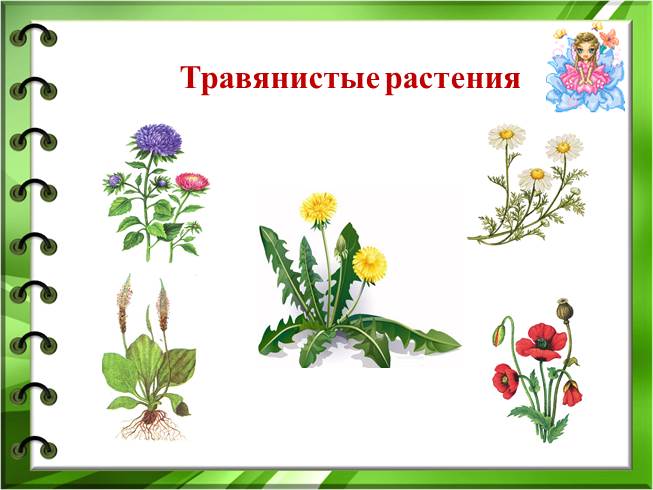 Травянистые растения